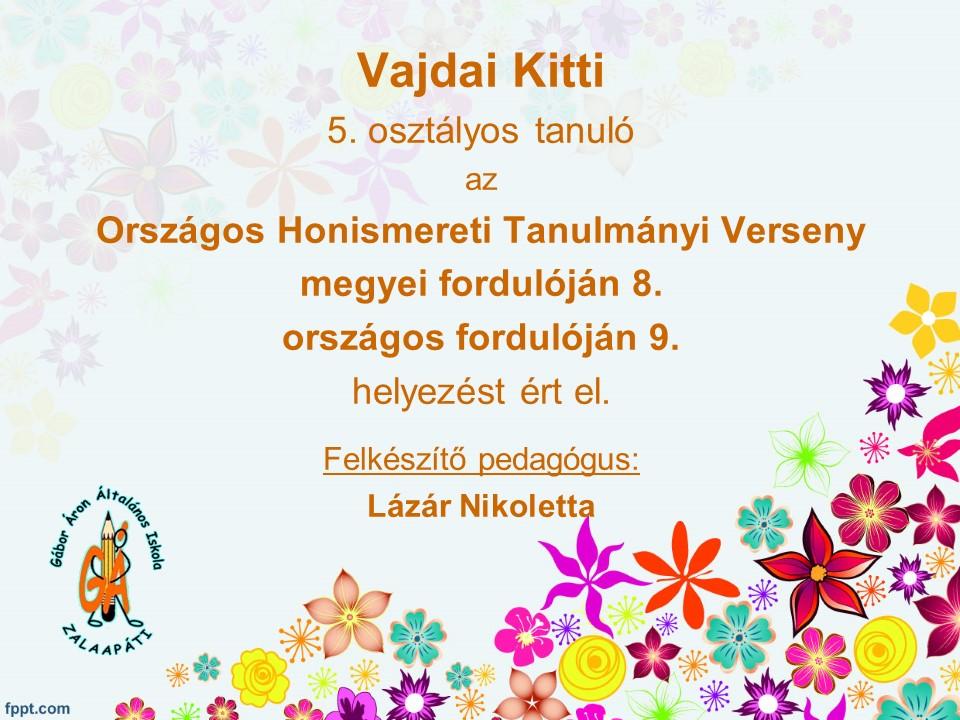 Vajdai Kitti
5. osztályos tanuló
az
Országos Honismereti Tanulmányi Verseny
megyei fordulóján 8.
országos fordulóján 9.
helyezést ért el.

Felkészítő pedagógus:
Lázár Nikoletta

Gábor Áron Általános Iskola
GÁ
ZALAAPÁTI

fppt.com